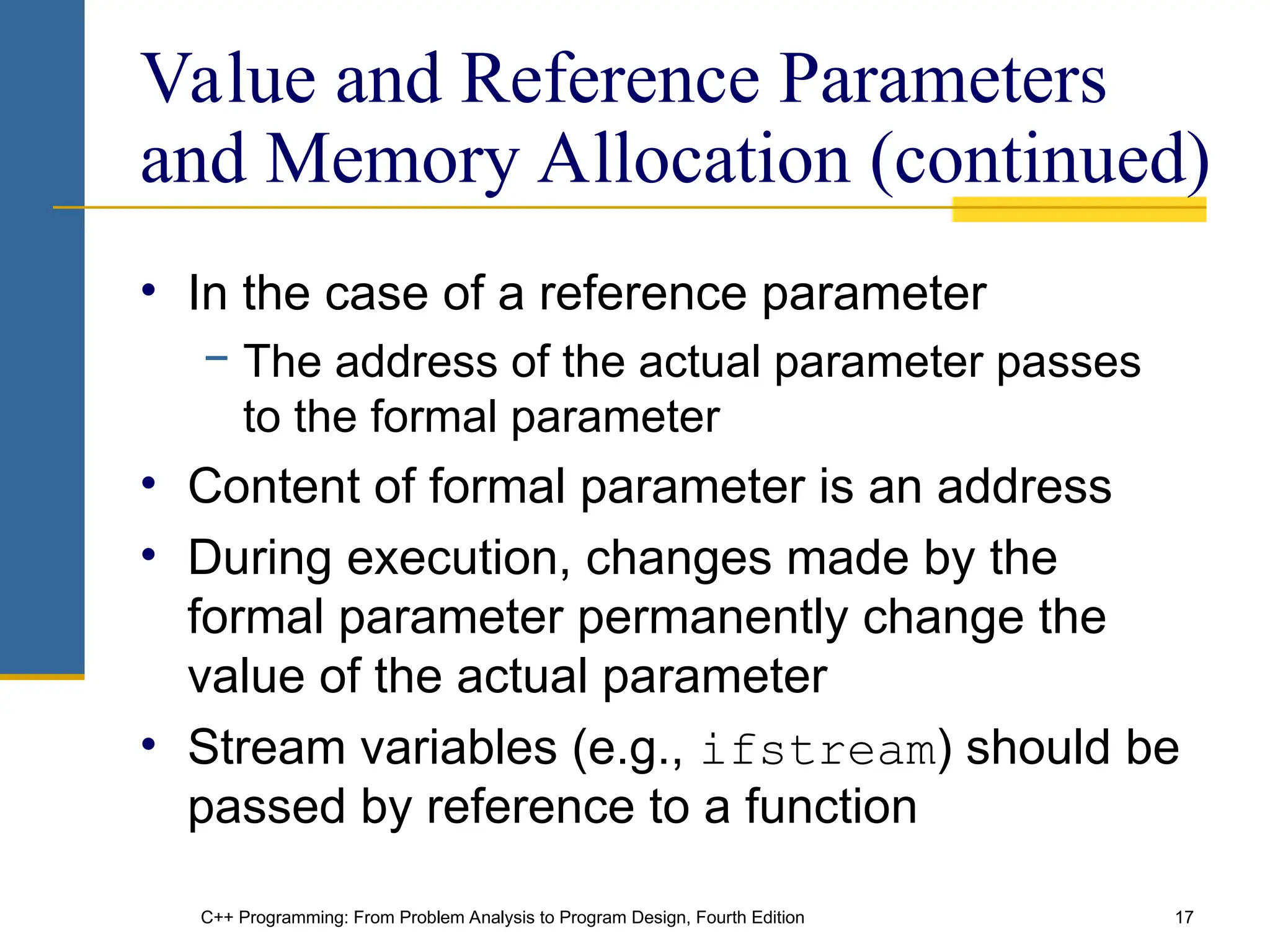 Value and Reference Parameters and Memory Allocation (continued)

• In the case of a reference parameter
– The address of the actual parameter passes to the formal parameter
• Content of formal parameter is an address
• During execution, changes made by the formal parameter permanently change the value of the actual parameter
• Stream variables (e.g., ifstream) should be passed by reference to a function

C++ Programming: From Problem Analysis to Program Design, Fourth Edition

17